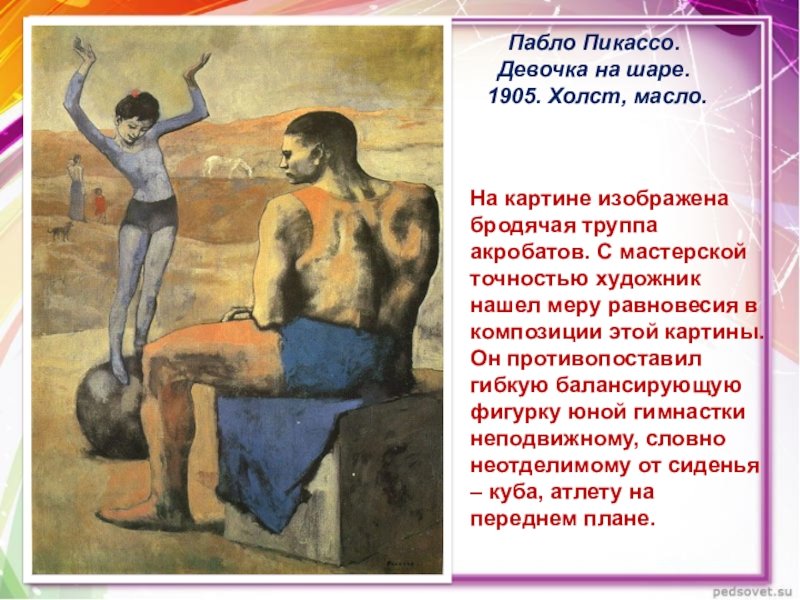 Пабло Пикассо.
Девочка на шаре.
1905. Холст, масло.

На картине изображена бродячая труппа акробатов. С мастерской точностью художник нашел меру равновесия в композиции этой картины. Он противопоставил гибкую балансирующую фигурку юной гимнастки неподвижному, словно неотделимому от сиденья – куба, атлету на переднем плане.

pedsovet.su